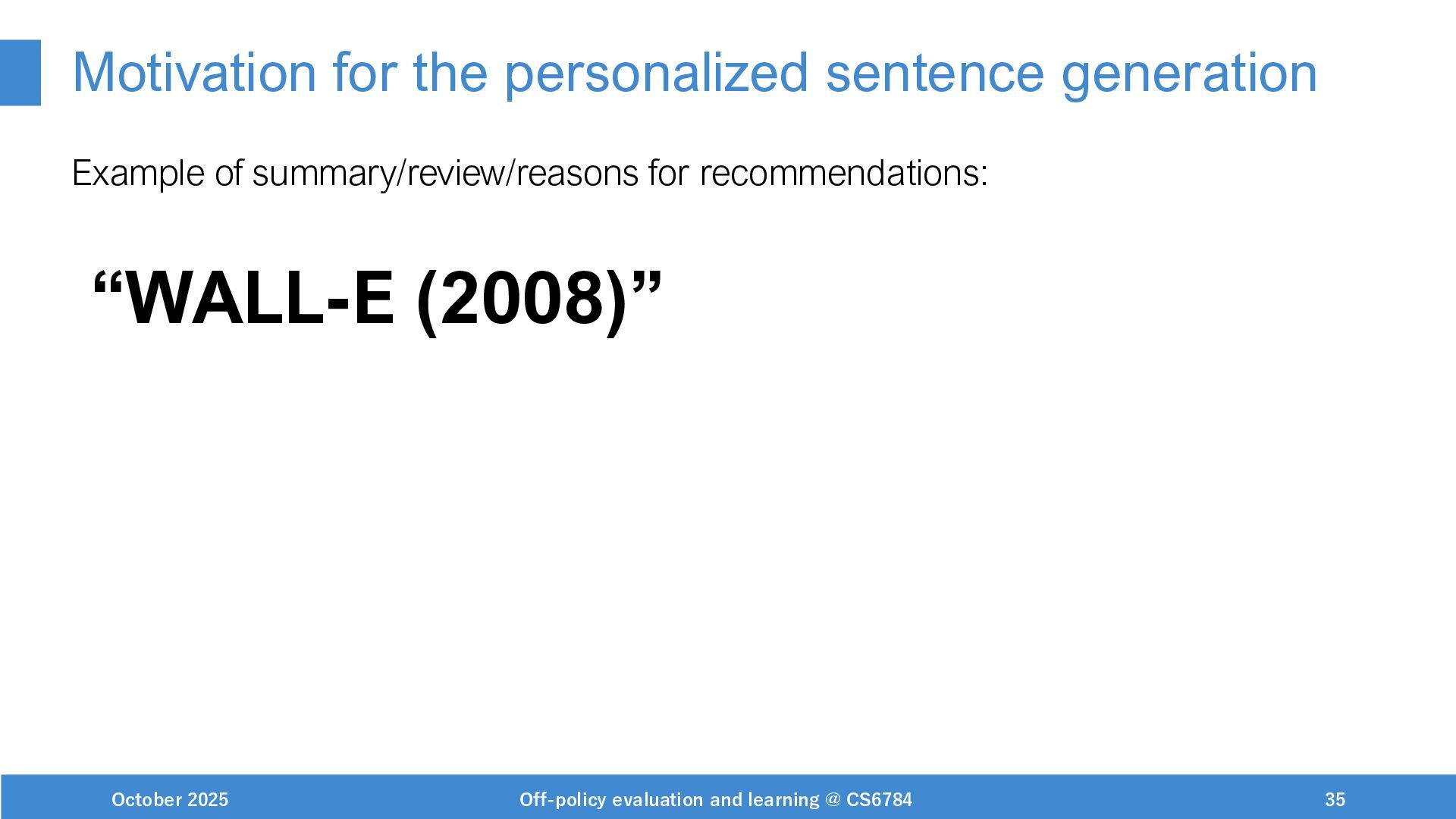 Motivation for the personalized sentence generation

Example of summary/review/reasons for recommendations:

“WALL-E (2008)”

October 2025

Off-policy evaluation and learning @ CS6784

35